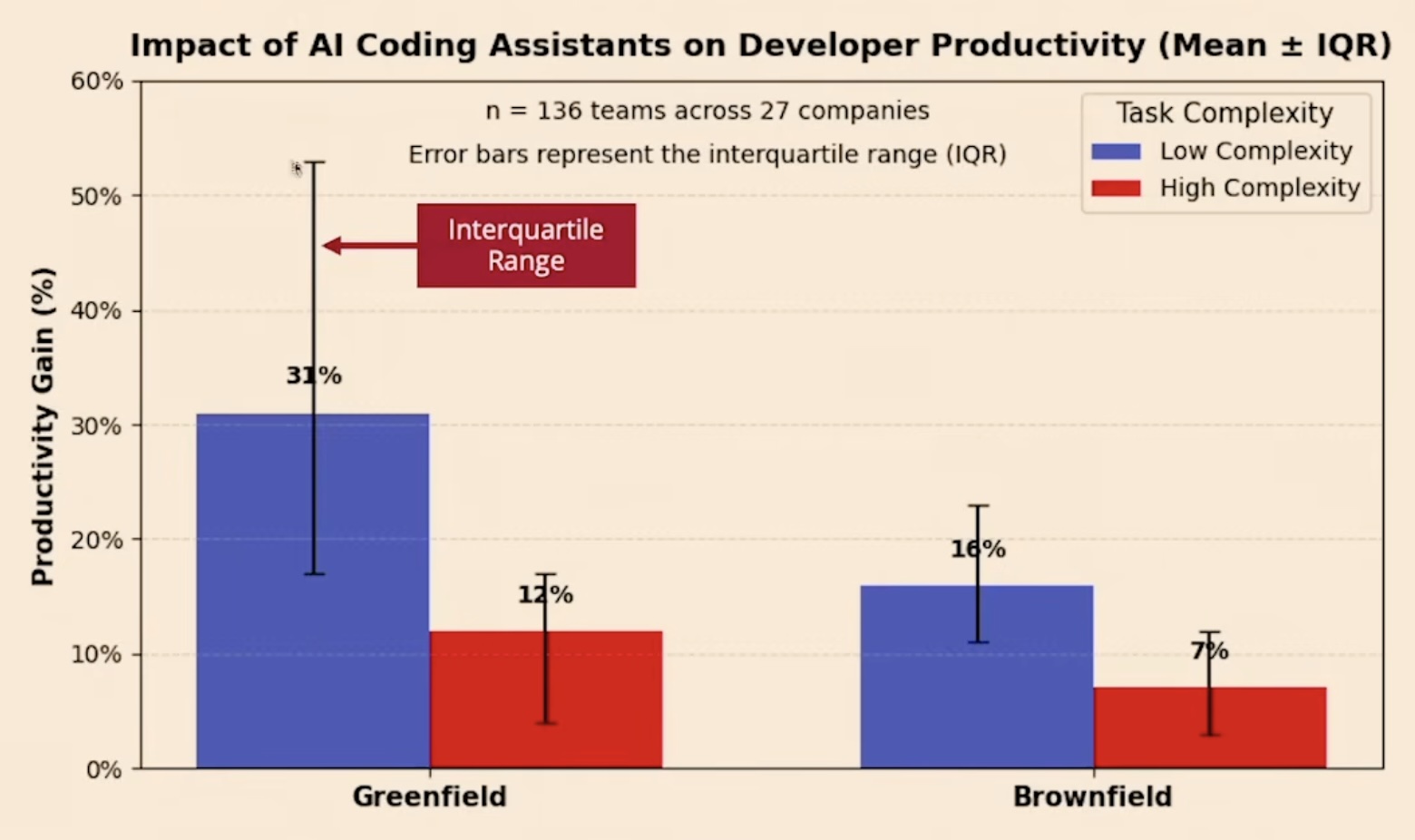 Impact of AI Coding Assistants on Developer Productivity (Mean ± IQR)

n = 136 teams across 27 companies

Error bars represent the interquartile range (IQR)

Task Complexity
Low Complexity
High Complexity

Interquartile Range

Productivity Gain (%)

60%
50%
40%
30%
20%
10%
0%

31%
12%
16%
7%

Greenfield
Brownfield